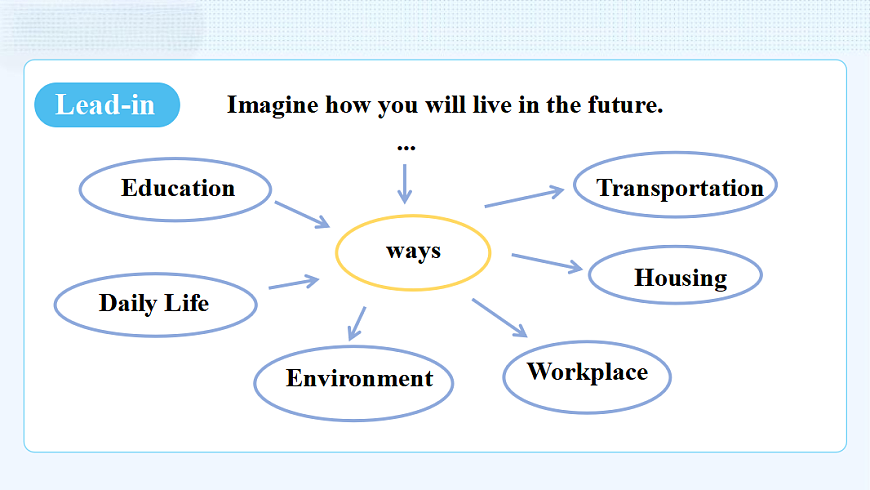 Lead-in

Imagine how you will live in the future.

...

Education

Transportation

ways

Housing

Daily Life

Environment

Workplace